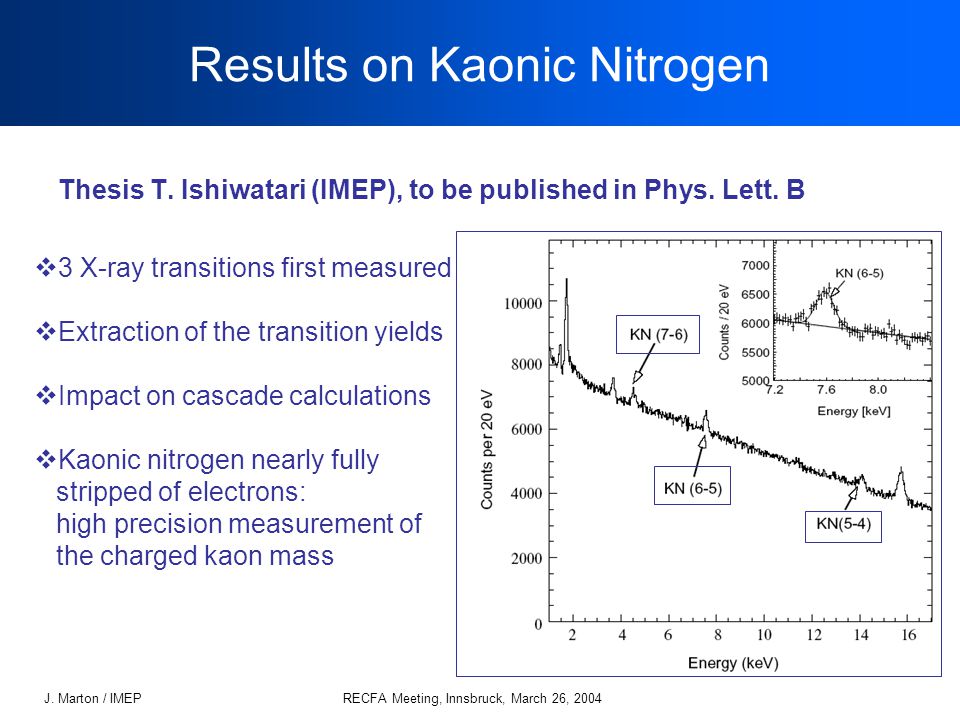 Results on Kaonic Nitrogen

Thesis T. Ishiwatari (IMEP), to be published in Phys. Lett. B

❖3 X-ray transitions first measured

❖Extraction of the transition yields

❖Impact on cascade calculations

❖Kaonic nitrogen nearly fully stripped of electrons: high precision measurement of the charged kaon mass

Counts per 20 eV
10000
8000
6000
4000
2000
0
2 4 6 8 10 12 14 16
Energy (keV)
KN (7-6)
KN (6-5)
KN(5-4)

Counts / 20 eV
7000
6500
6000
5500
5000
7.2 7.6 8.0
Energy [keV]
KN (6-5)

J. Marton / IMEP

RECFA Meeting, Innsbruck, March 26, 2004